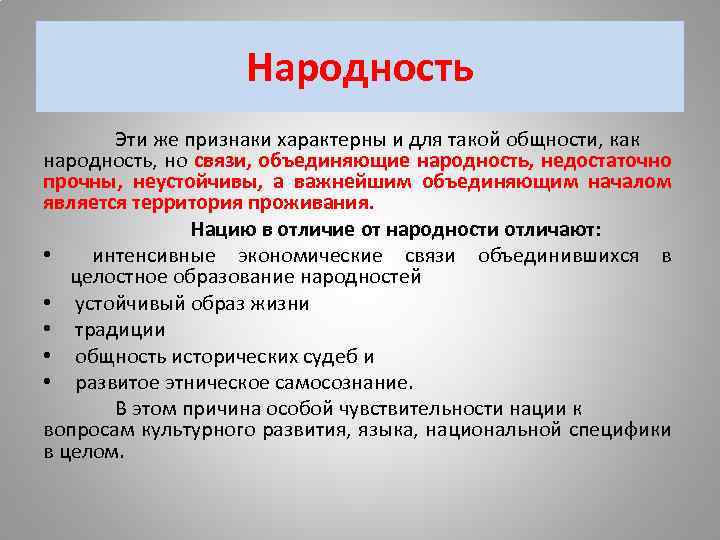 Народность

Эти же признаки характерны и для такой общности, как народность, но связи, объединяющие народность, недостаточно прочны, неустойчивы, а важнейшим объединяющим началом является территория проживания.

Нацию в отличие от народности отличают:

• интенсивные экономические связи объединившихся в целостное образование народностей
• устойчивый образ жизни
• традиции
• общность исторических судеб и
• развитое этническое самосознание.

В этом причина особой чувствительности нации к вопросам культурного развития, языка, национальной специфики в целом.